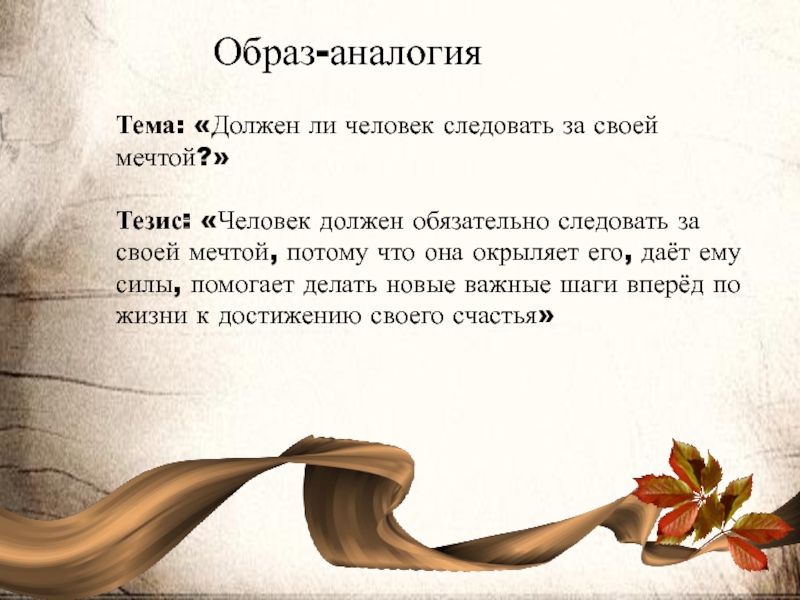 Образ-аналогия

Тема: «Должен ли человек следовать за своей мечтой?»

Тезис: «Человек должен обязательно следовать за своей мечтой, потому что она окрыляет его, даёт ему силы, помогает делать новые важные шаги вперёд по жизни к достижению своего счастья»